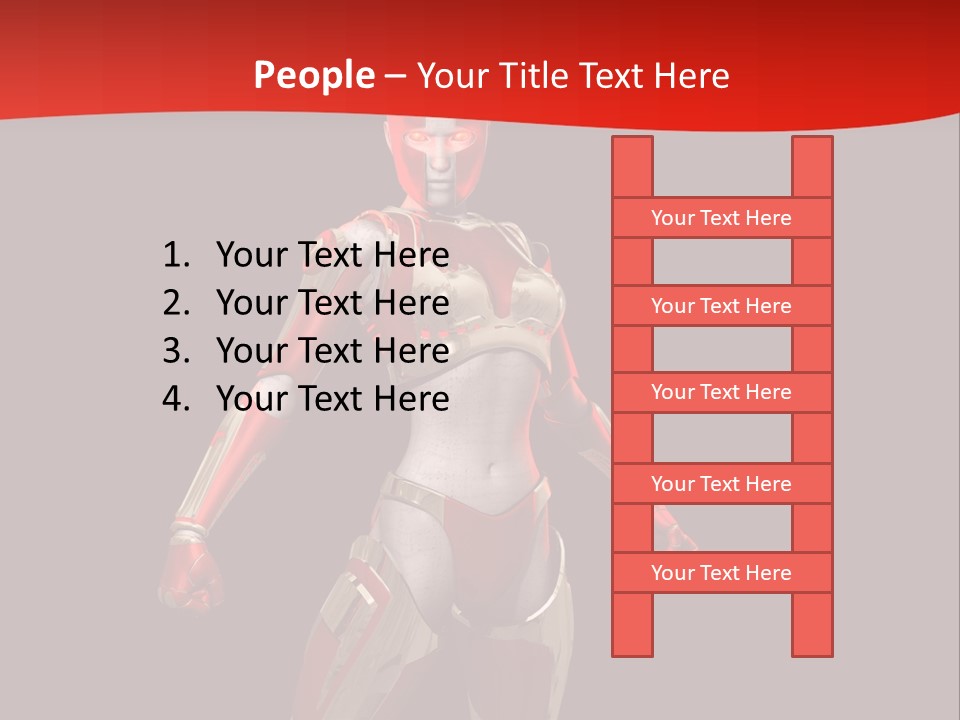 People – Your Title Text Here

1. Your Text Here
2. Your Text Here
3. Your Text Here
4. Your Text Here

Your Text Here
Your Text Here
Your Text Here
Your Text Here
Your Text Here